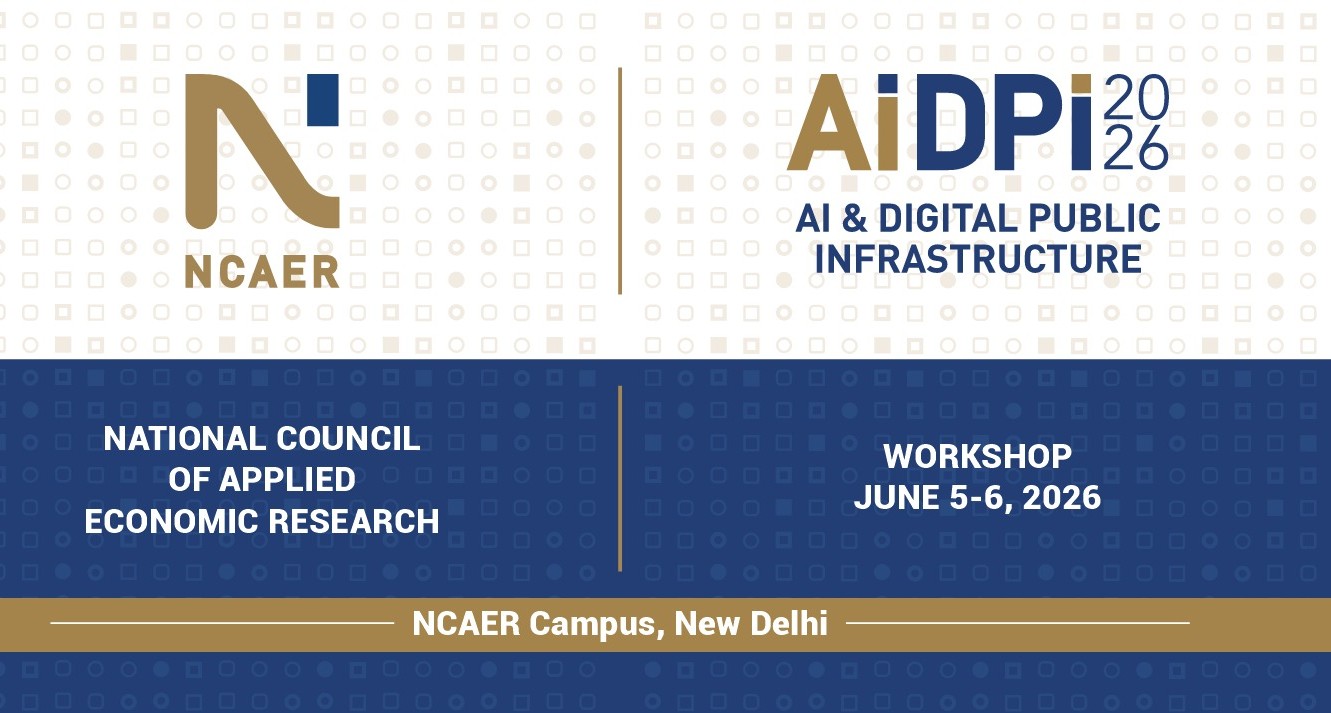 NCAER

AiDPi 2026

AI & DIGITAL PUBLIC INFRASTRUCTURE

NATIONAL COUNCIL OF APPLIED ECONOMIC RESEARCH

WORKSHOP
JUNE 5-6, 2026

NCAER Campus, New Delhi